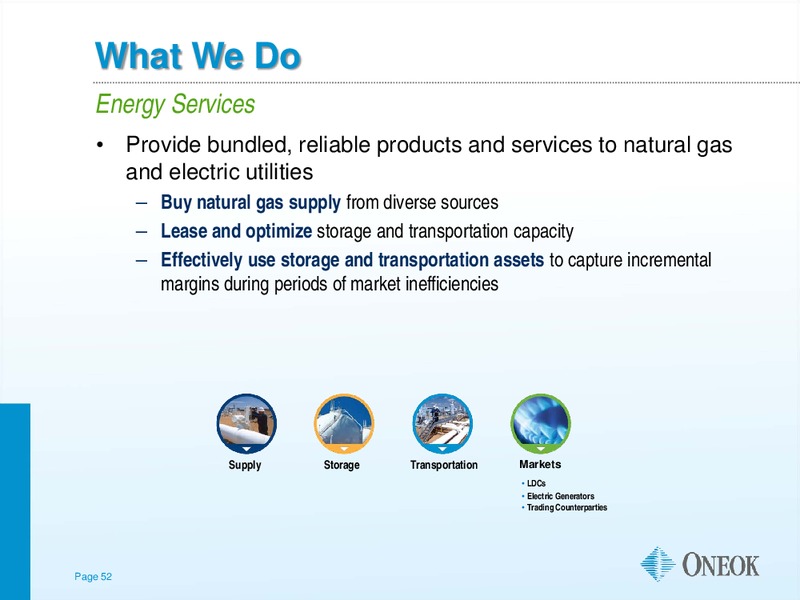 What We Do

Energy Services

• Provide bundled, reliable products and services to natural gas and electric utilities
– Buy natural gas supply from diverse sources
– Lease and optimize storage and transportation capacity
– Effectively use storage and transportation assets to capture incremental margins during periods of market inefficiencies

Supply

Storage

Transportation

Markets
• LDCs
• Electric Generators
• Trading Counterparties

Page 52

ONEOK